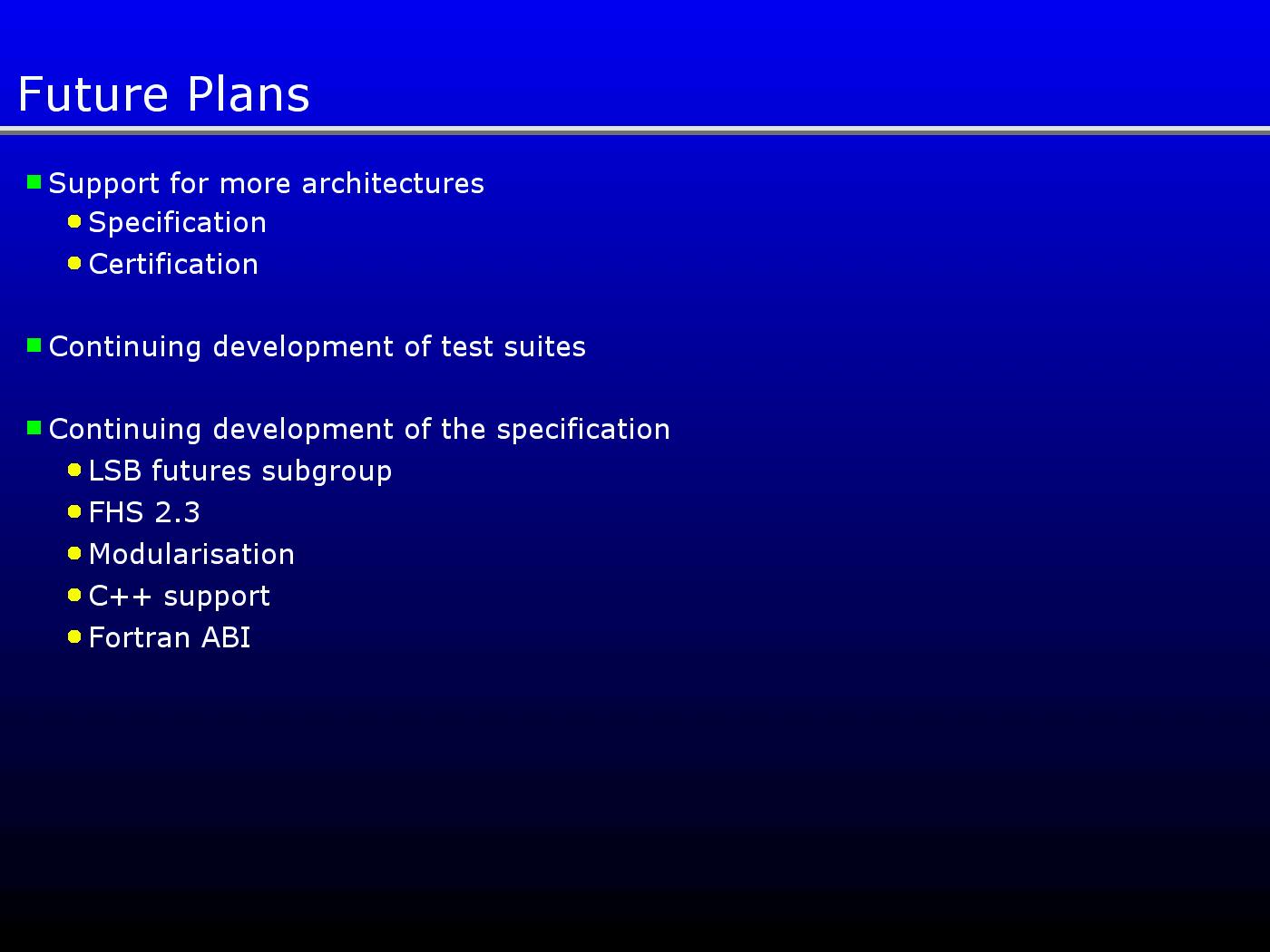 Future Plans

- Support for more architectures
  - Specification
  - Certification

- Continuing development of test suites

- Continuing development of the specification
  - LSB futures subgroup
  - FHS 2.3
  - Modularisation
  - C++ support
  - Fortran ABI